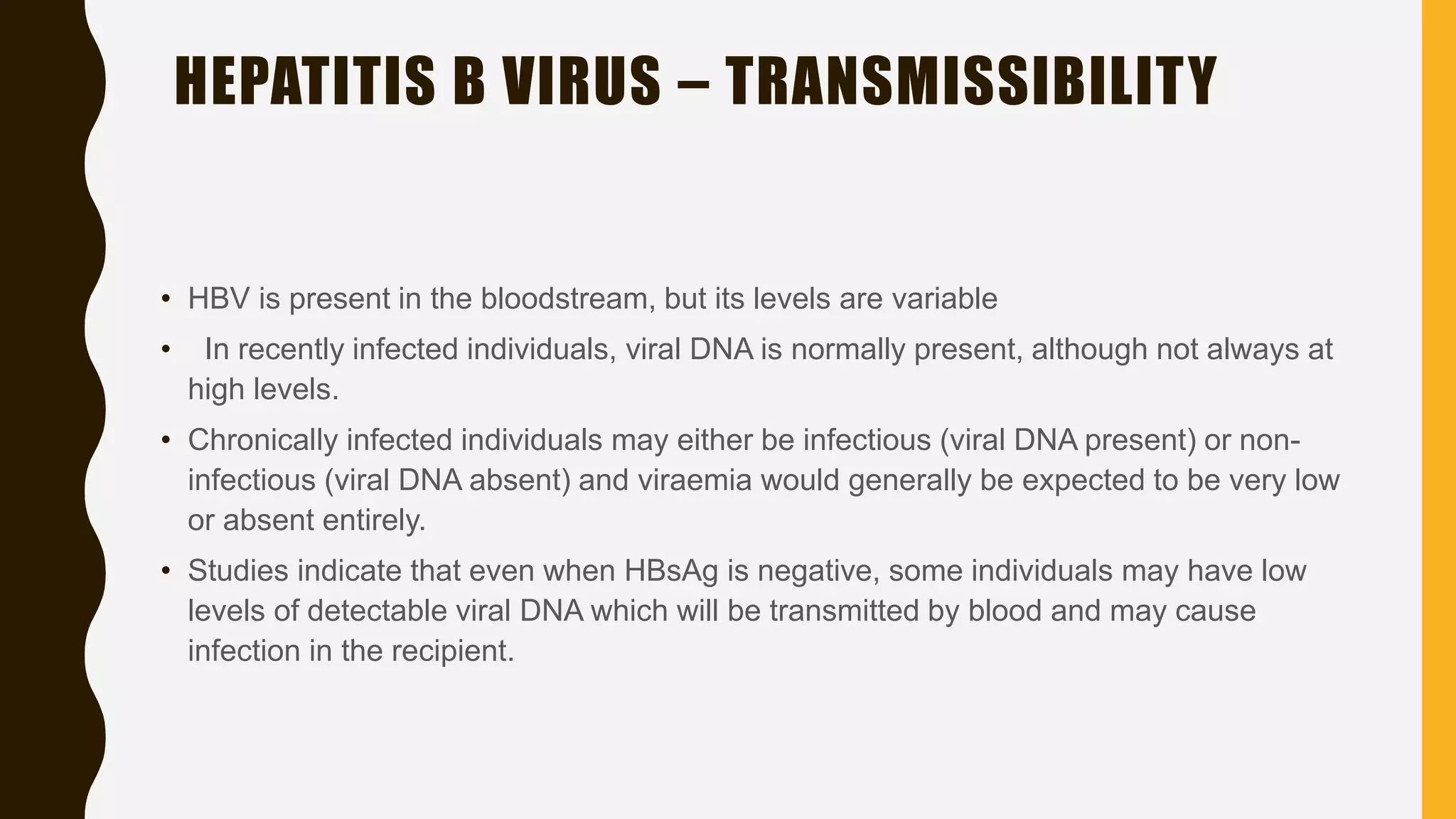 HEPATITIS B VIRUS – TRANSMISSIBILITY

• HBV is present in the bloodstream, but its levels are variable

• In recently infected individuals, viral DNA is normally present, although not always at high levels.

• Chronically infected individuals may either be infectious (viral DNA present) or non-infectious (viral DNA absent) and viraemia would generally be expected to be very low or absent entirely.

• Studies indicate that even when HBsAg is negative, some individuals may have low levels of detectable viral DNA which will be transmitted by blood and may cause infection in the recipient.